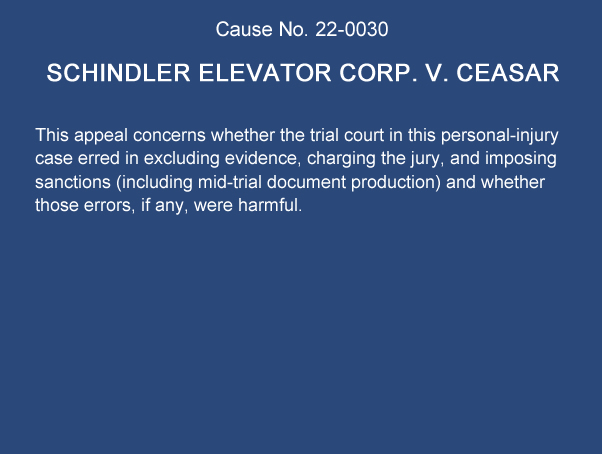 Cause No. 22-0030

SCHINDLER ELEVATOR CORP. V. CEASAR

This appeal concerns whether the trial court in this personal-injury case erred in excluding evidence, charging the jury, and imposing sanctions (including mid-trial document production) and whether those errors, if any, were harmful.